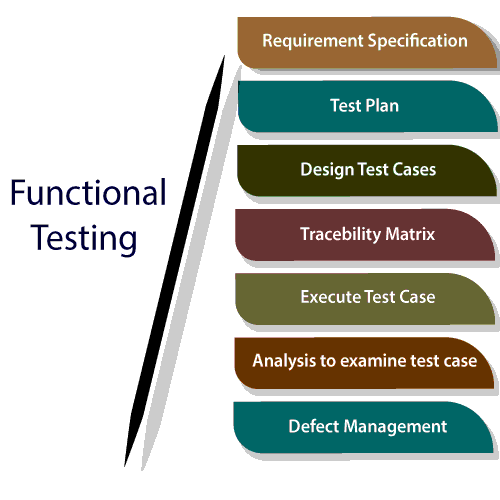 Functional Testing

Requirement Specification

Test Plan

Design Test Cases

Tracebility Matrix

Execute Test Case

Analysis to examine test case

Defect Management